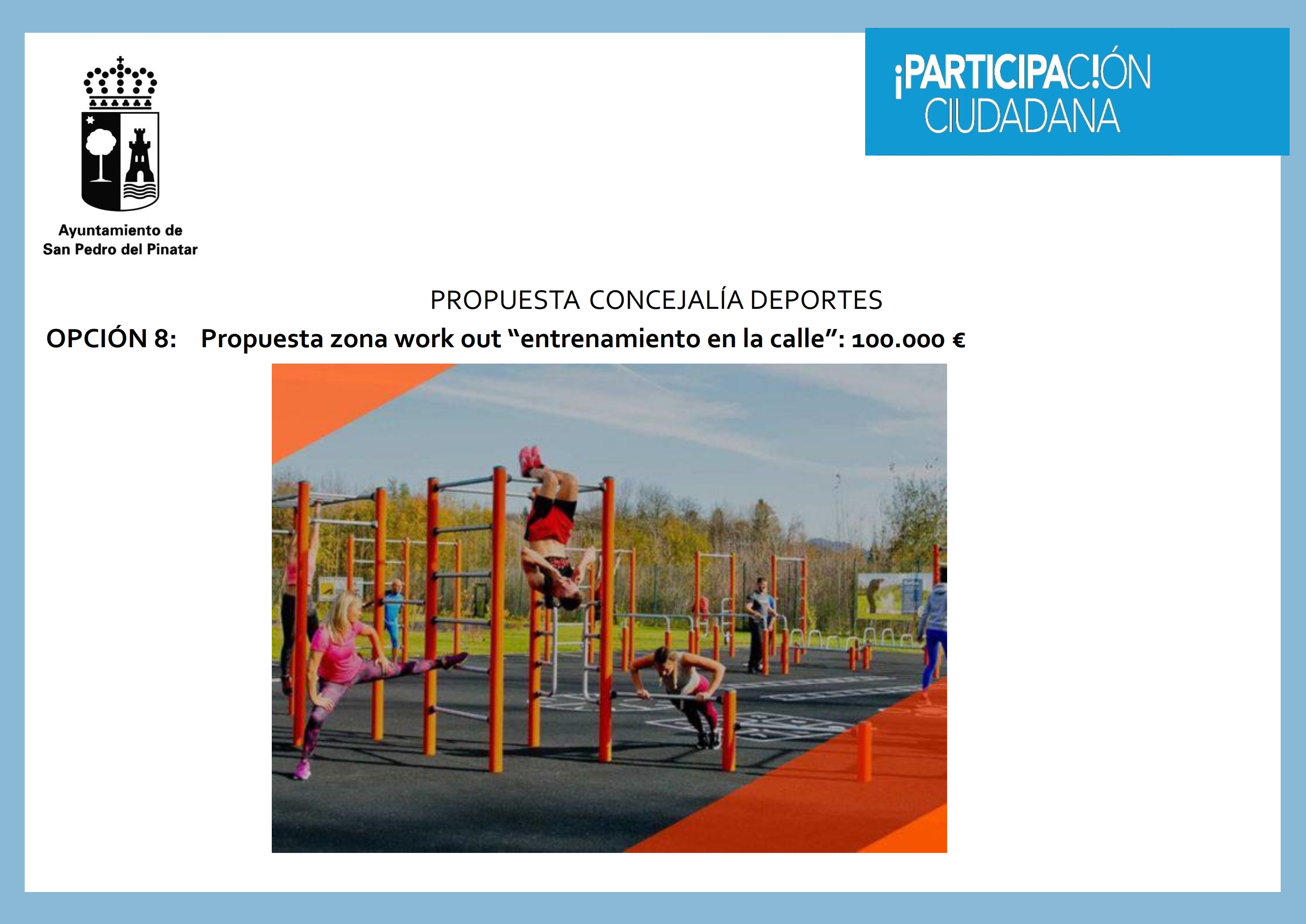 Ayuntamiento de
San Pedro del Pinatar

¡PARTICIPAC!ÓN
CIUDADANA

PROPUESTA CONCEJALÍA DEPORTES

OPCIÓN 8: Propuesta zona work out “entrenamiento en la calle”: 100.000 €